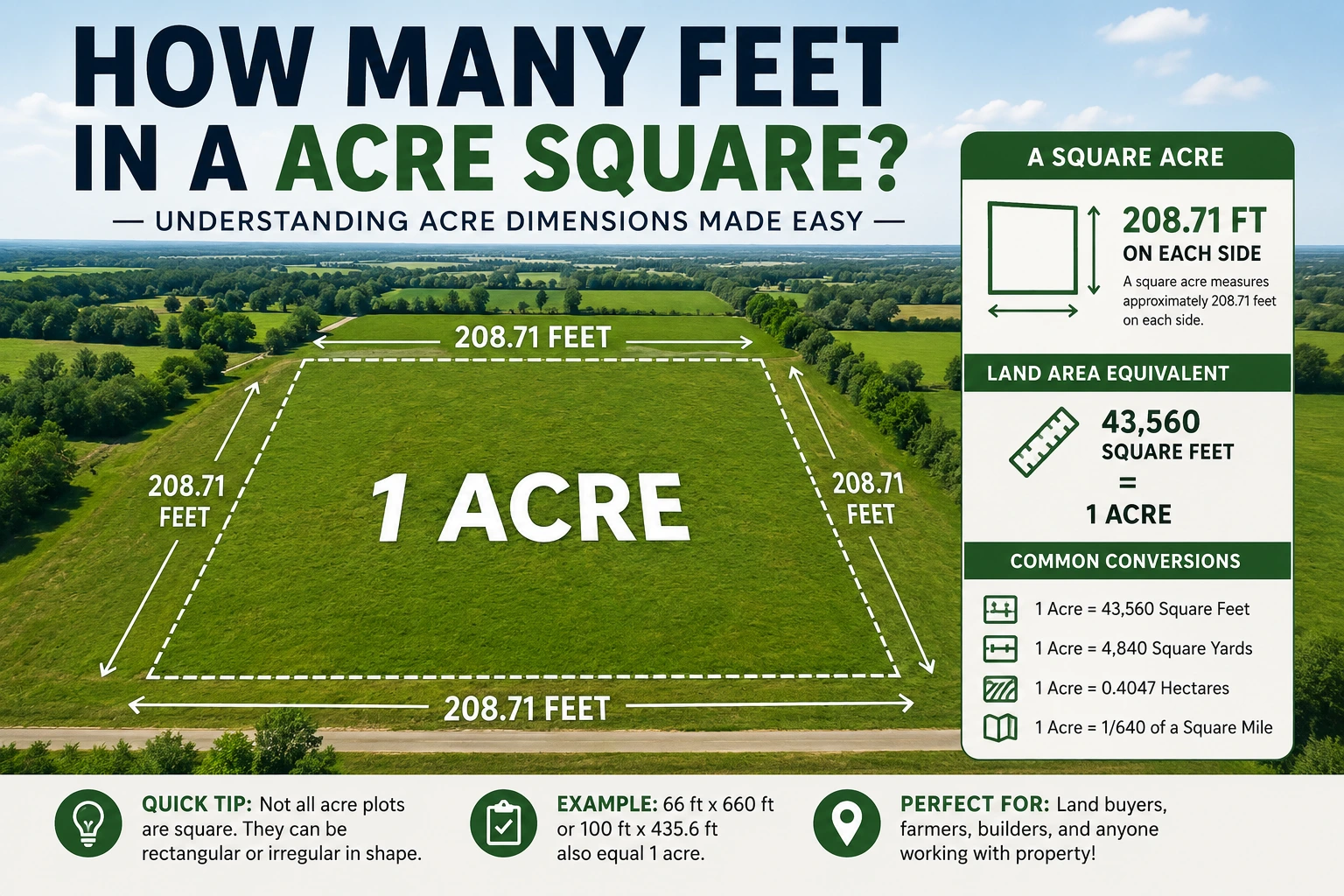 HOW MANY FEET IN A ACRE SQUARE?

— UNDERSTANDING ACRE DIMENSIONS MADE EASY —

208.71 FEET

208.71 FEET

1 ACRE

208.71 FEET

208.71 FEET

A SQUARE ACRE

208.71 FT
ON EACH SIDE

A square acre measures approximately 208.71 feet on each side.

LAND AREA EQUIVALENT

43,560
SQUARE FEET
=
1 ACRE

COMMON CONVERSIONS

1 Acre = 43,560 Square Feet

1 Acre = 4,840 Square Yards

1 Acre = 0.4047 Hectares

1 Acre = 1/640 of a Square Mile

QUICK TIP: Not all acre plots are square. They can be rectangular or irregular in shape.

EXAMPLE: 66 ft x 660 ft or 100 ft x 435.6 ft also equal 1 acre.

PERFECT FOR: Land buyers, farmers, builders, and anyone working with property!